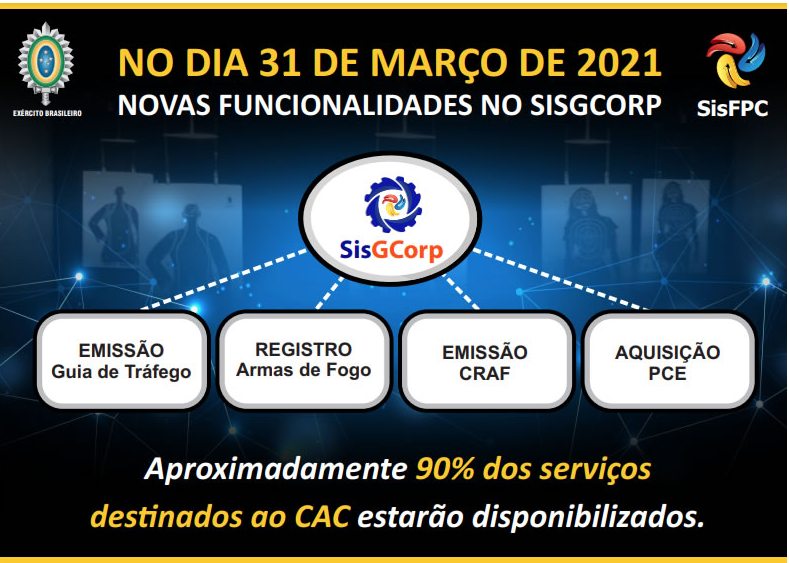 EXÉRCITO BRASILEIRO

NO DIA 31 DE MARÇO DE 2021
NOVAS FUNCIONALIDADES NO SISGCORP

SisFPC

SisGCorp

EMISSÃO
Guia de Tráfego

REGISTRO
Armas de Fogo

EMISSÃO
CRAF

AQUISIÇÃO
PCE

Aproximadamente 90% dos serviços destinados ao CAC estarão disponibilizados.